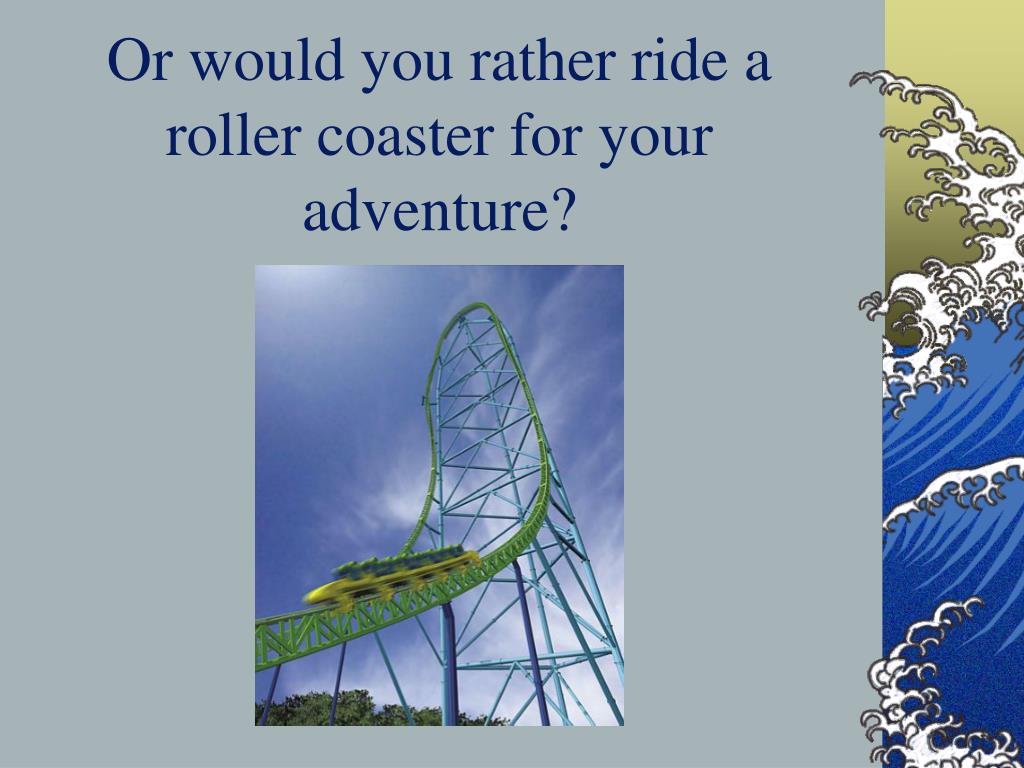 Or would you rather ride a roller coaster for your adventure?